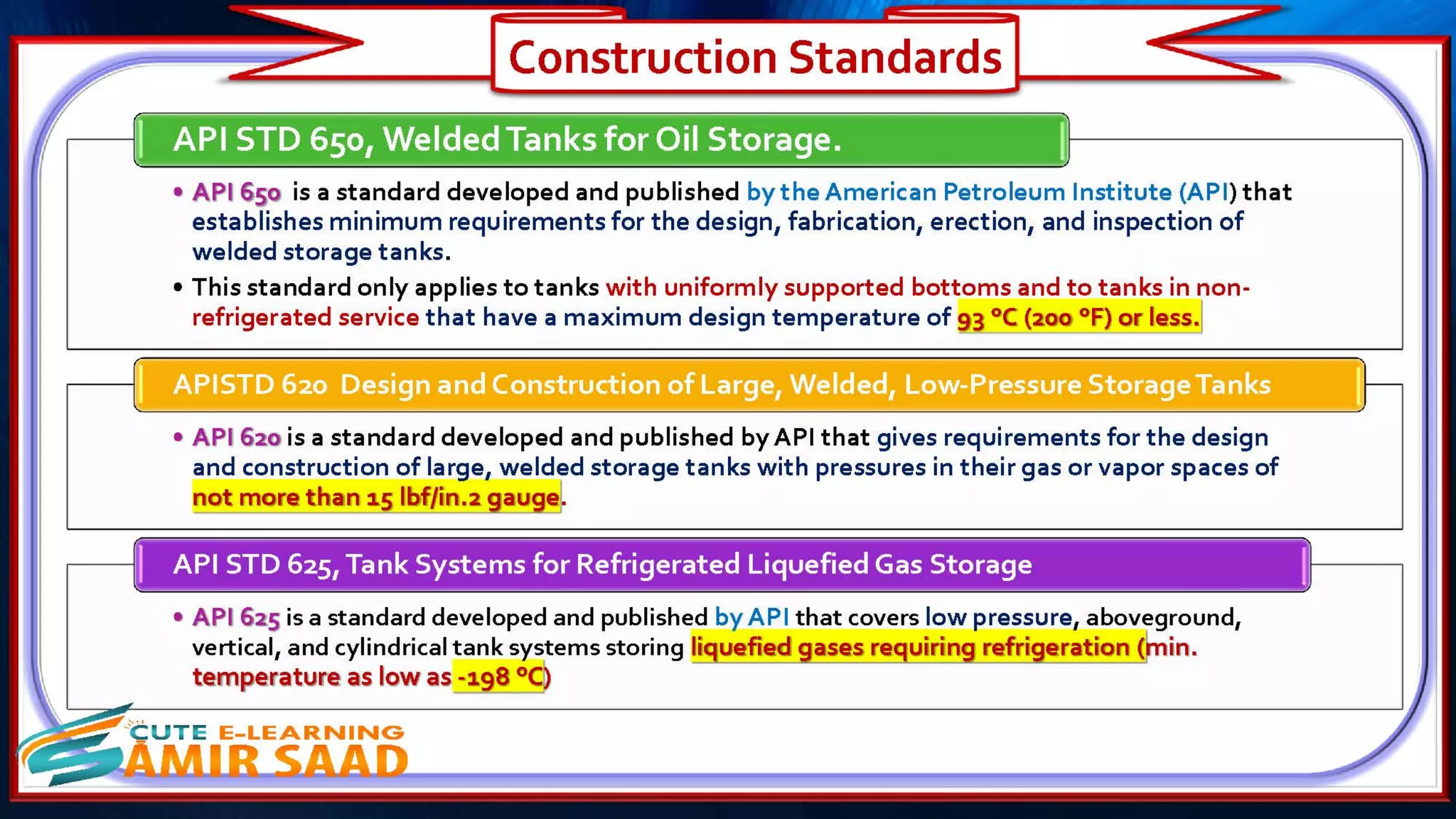 Construction Standards

API STD 650, Welded Tanks for Oil Storage.

• API 650 is a standard developed and published by the American Petroleum Institute (API) that establishes minimum requirements for the design, fabrication, erection, and inspection of welded storage tanks.

• This standard only applies to tanks with uniformly supported bottoms and to tanks in non-refrigerated service that have a maximum design temperature of 93 °C (200 °F) or less.

APISTD 620 Design and Construction of Large, Welded, Low-Pressure Storage Tanks

• API 620 is a standard developed and published by API that gives requirements for the design and construction of large, welded storage tanks with pressures in their gas or vapor spaces of not more than 15 lbf/in.2 gauge.

API STD 625, Tank Systems for Refrigerated Liquefied Gas Storage

• API 625 is a standard developed and published by API that covers low pressure, aboveground, vertical, and cylindrical tank systems storing liquefied gases requiring refrigeration (min. temperature as low as -198 °C)

CUTE E-LEARNING
SAMIR SAAD